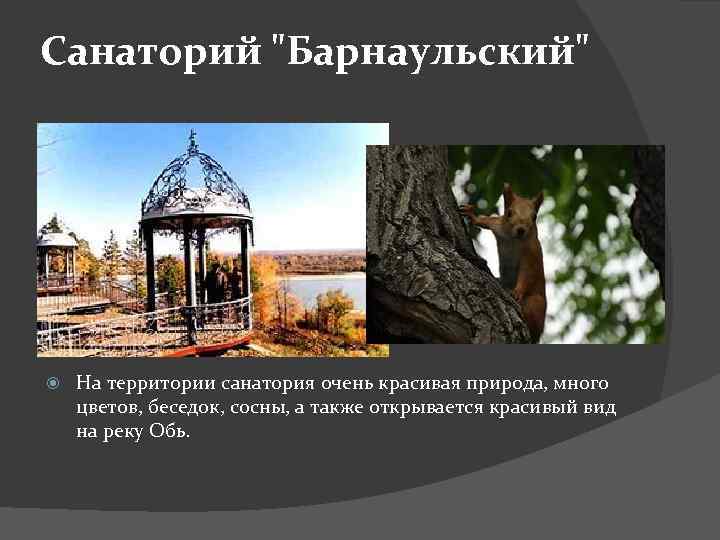 Санаторий "Барнаульский"

На территории санатория очень красивая природа, много цветов, беседок, сосны, а также открывается красивый вид на реку Обь.